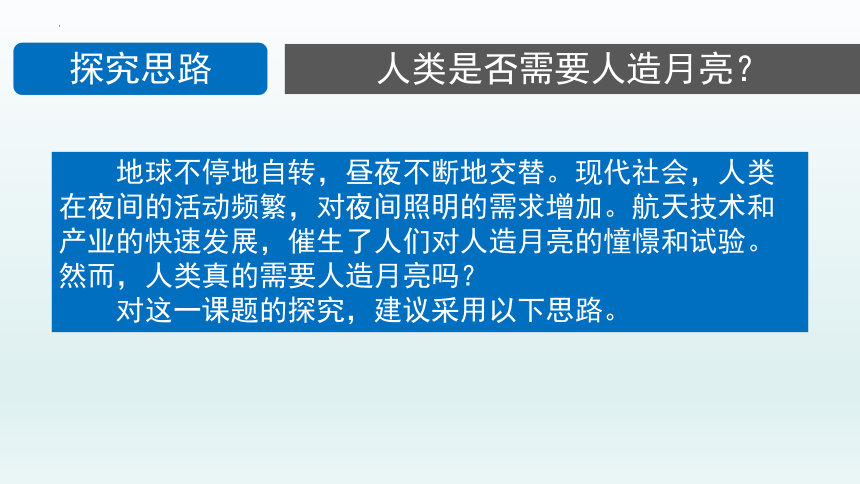 探究思路

人类是否需要人造月亮?

地球不停地自转，昼夜不断地交替。现代社会，人类在夜间的活动频繁，对夜间照明的需求增加。航天技术和产业的快速发展，催生了人们对人造月亮的憧憬和试验。然而，人类真的需要人造月亮吗?

对这一课题的探究，建议采用以下思路。